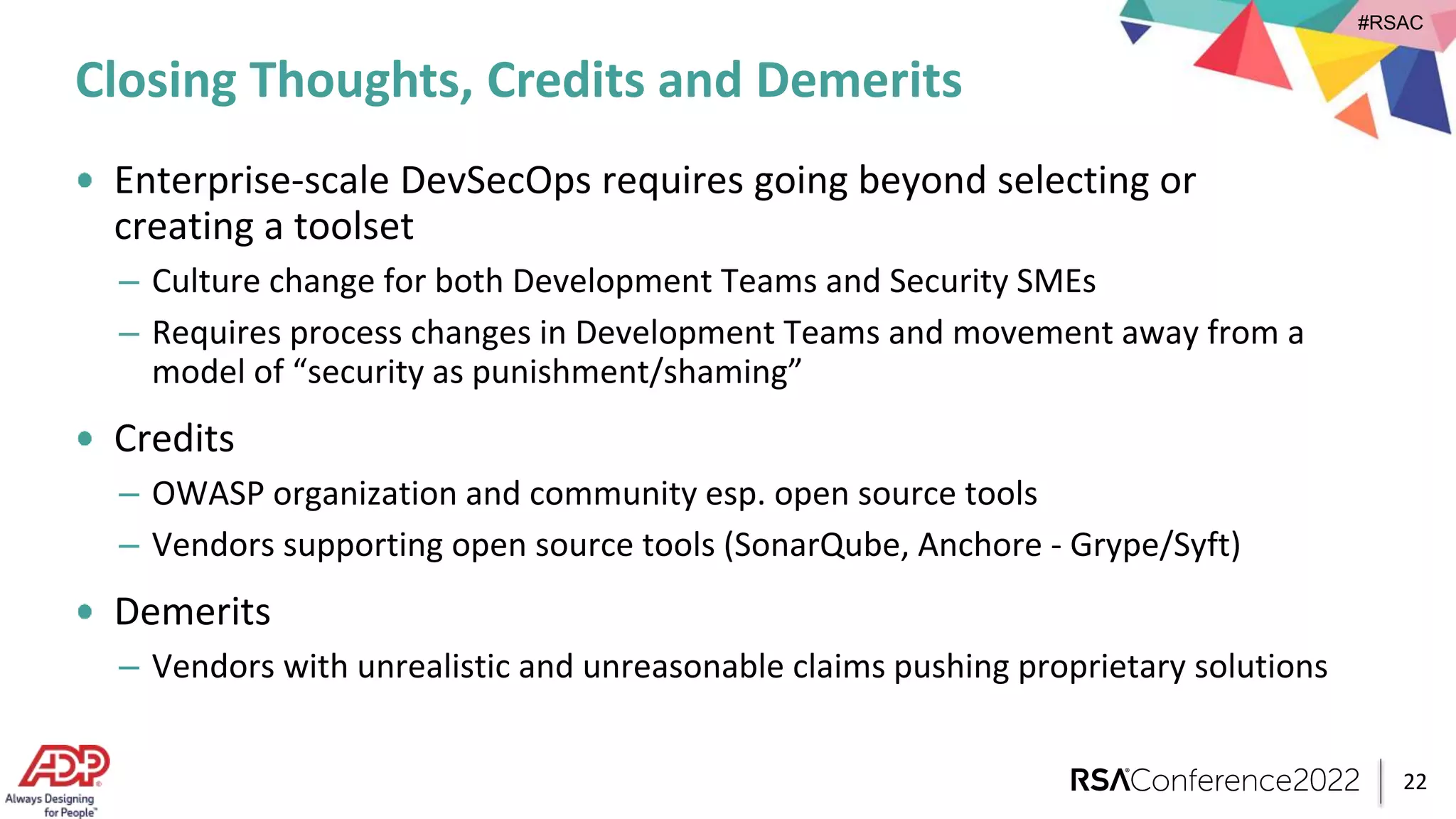 #RSAC

Closing Thoughts, Credits and Demerits

• Enterprise-scale DevSecOps requires going beyond selecting or creating a toolset
– Culture change for both Development Teams and Security SMEs
– Requires process changes in Development Teams and movement away from a model of “security as punishment/shaming”

• Credits
– OWASP organization and community esp. open source tools
– Vendors supporting open source tools (SonarQube, Anchore - Grype/Syft)

• Demerits
– Vendors with unrealistic and unreasonable claims pushing proprietary solutions

ADP Always Designing for People

RSAConference2022 | 22